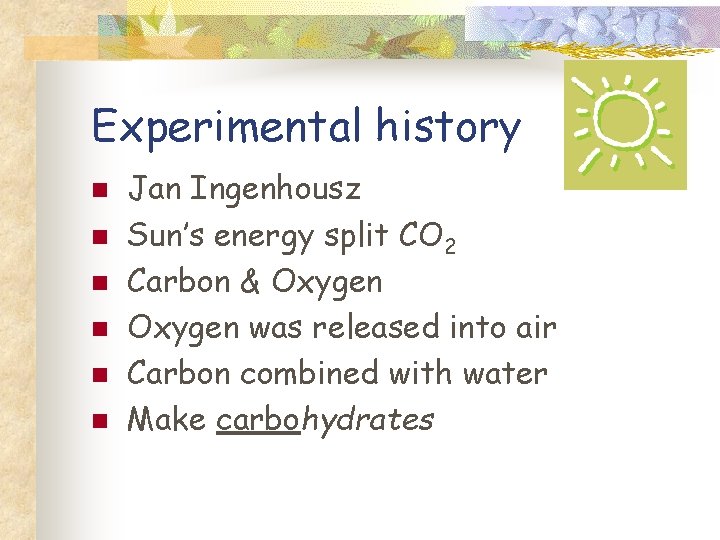 Experimental history

- Jan Ingenhousz
- Sun's energy split $CO_2$
- Carbon & Oxygen
- Oxygen was released into air
- Carbon combined with water
- Make carbohydrates